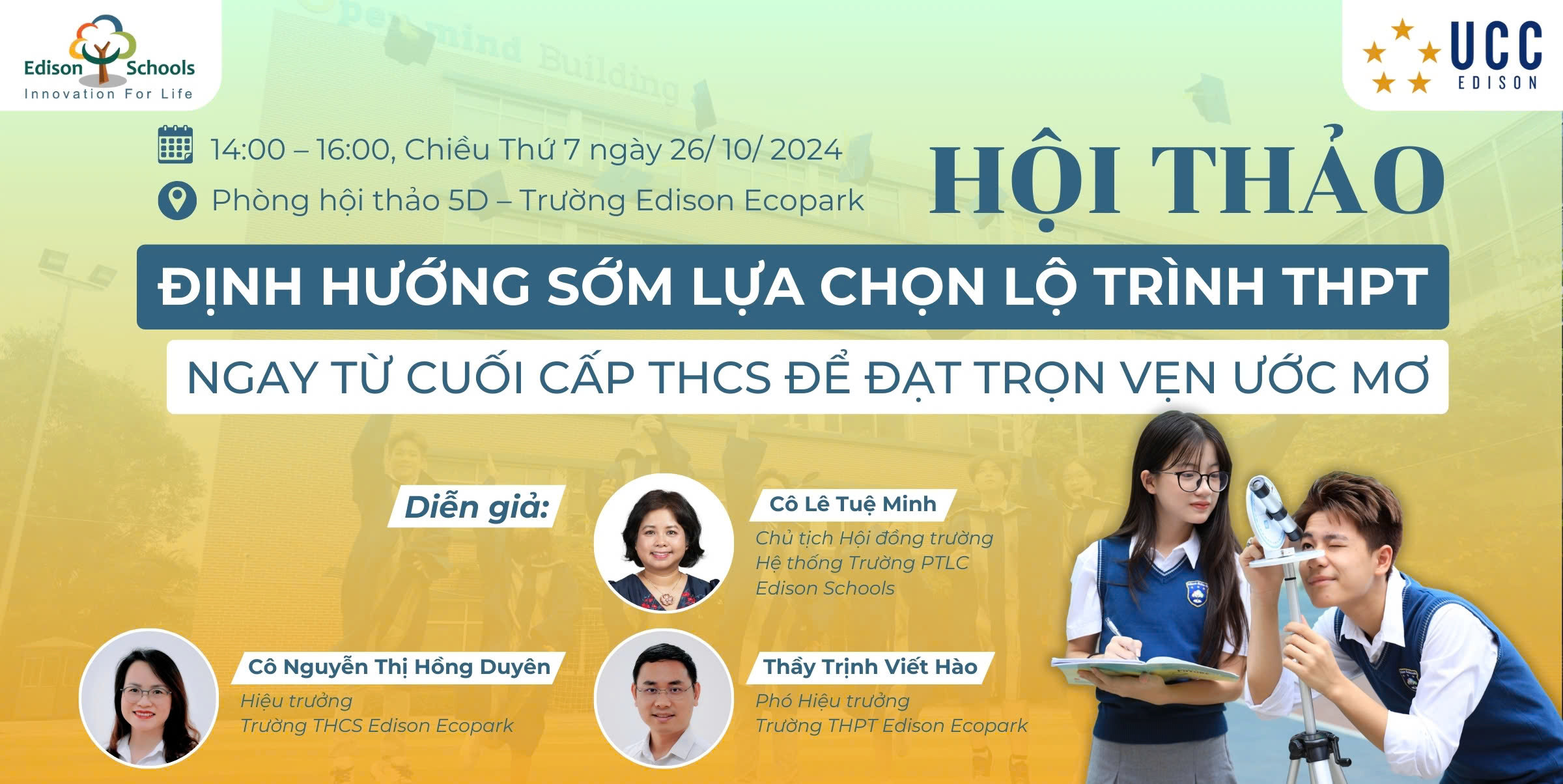 Edison Schools
Innovation For Life

UCC
EDISON

14:00 – 16:00, Chiều Thứ 7 ngày 26/ 10/ 2024
Phòng hội thảo 5D – Trường Edison Ecopark

HỘI THẢO

ĐỊNH HƯỚNG SỚM LỰA CHỌN LỘ TRÌNH THPT
NGAY TỪ CUỐI CẤP THCS ĐỂ ĐẠT TRỌN VẸN ƯỚC MƠ

Diễn giả:

Cô Lê Tuệ Minh
Chủ tịch Hội đồng trường
Hệ thống Trường PTLC
Edison Schools

Cô Nguyễn Thị Hồng Duyên
Hiệu trưởng
Trường THCS Edison Ecopark

Thầy Trịnh Viết Hào
Phó Hiệu trưởng
Trường THPT Edison Ecopark